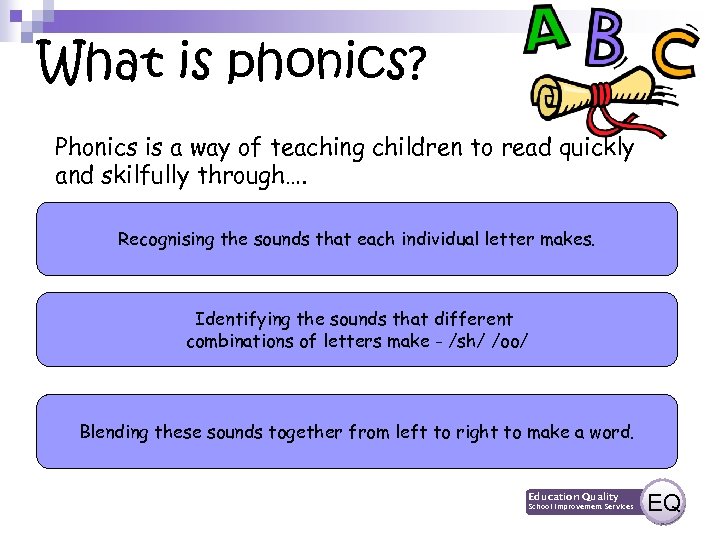 What is phonics?

A B C

Phonics is a way of teaching children to read quickly and skilfully through….

Recognising the sounds that each individual letter makes.

Identifying the sounds that different combinations of letters make - /sh/ /oo/

Blending these sounds together from left to right to make a word.

Education Quality
School Improvement Services
EQ